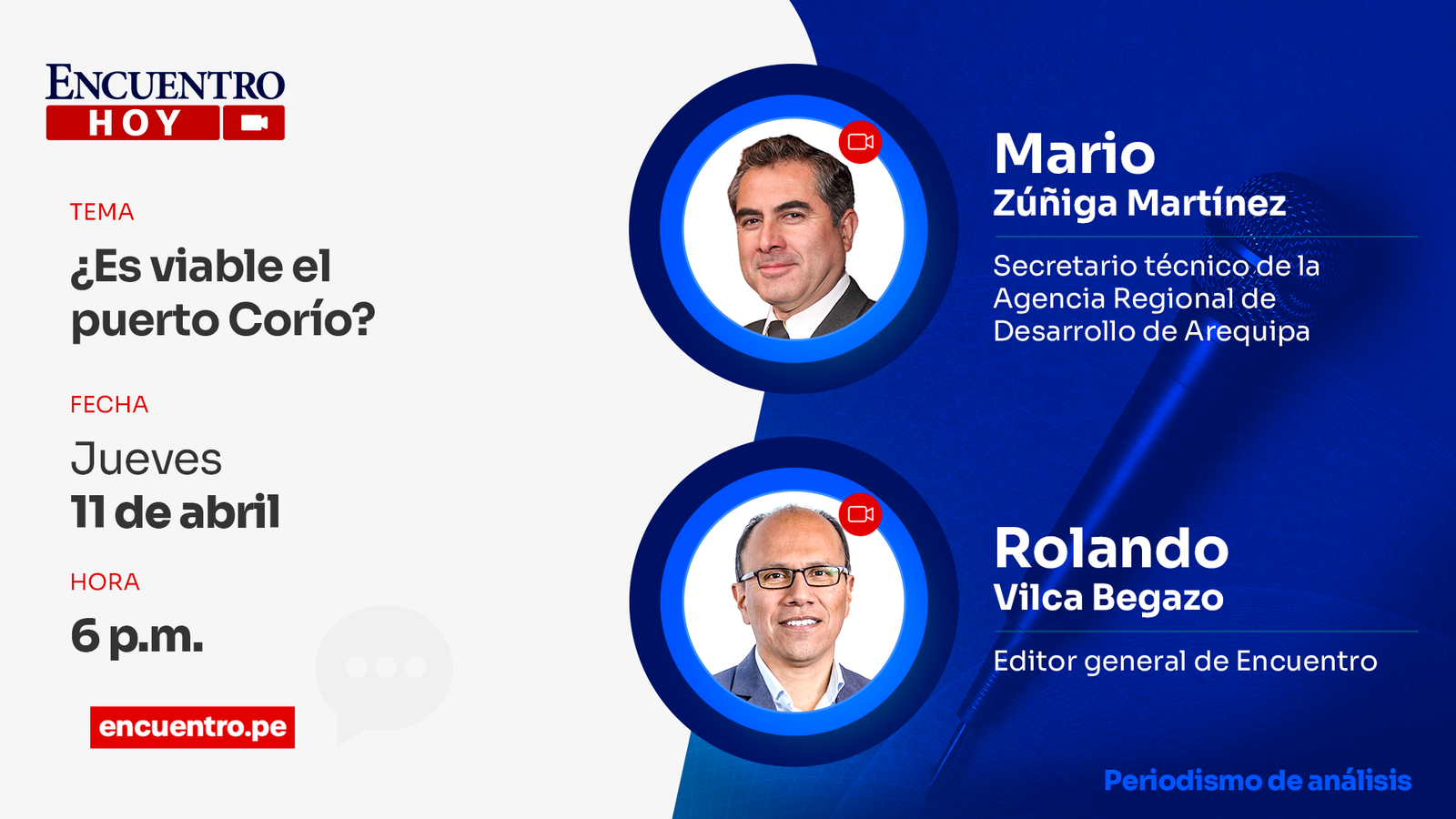 ENCUENTRO
HOY

TEMA

¿Es viable el puerto Corío?

FECHA

Jueves
11 de abril

HORA

6 p.m.

encuentro.pe

Mario
Zúñiga Martínez

Secretario técnico de la Agencia Regional de Desarrollo de Arequipa

Rolando
Vilca Begazo

Editor general de Encuentro

Periodismo de análisis